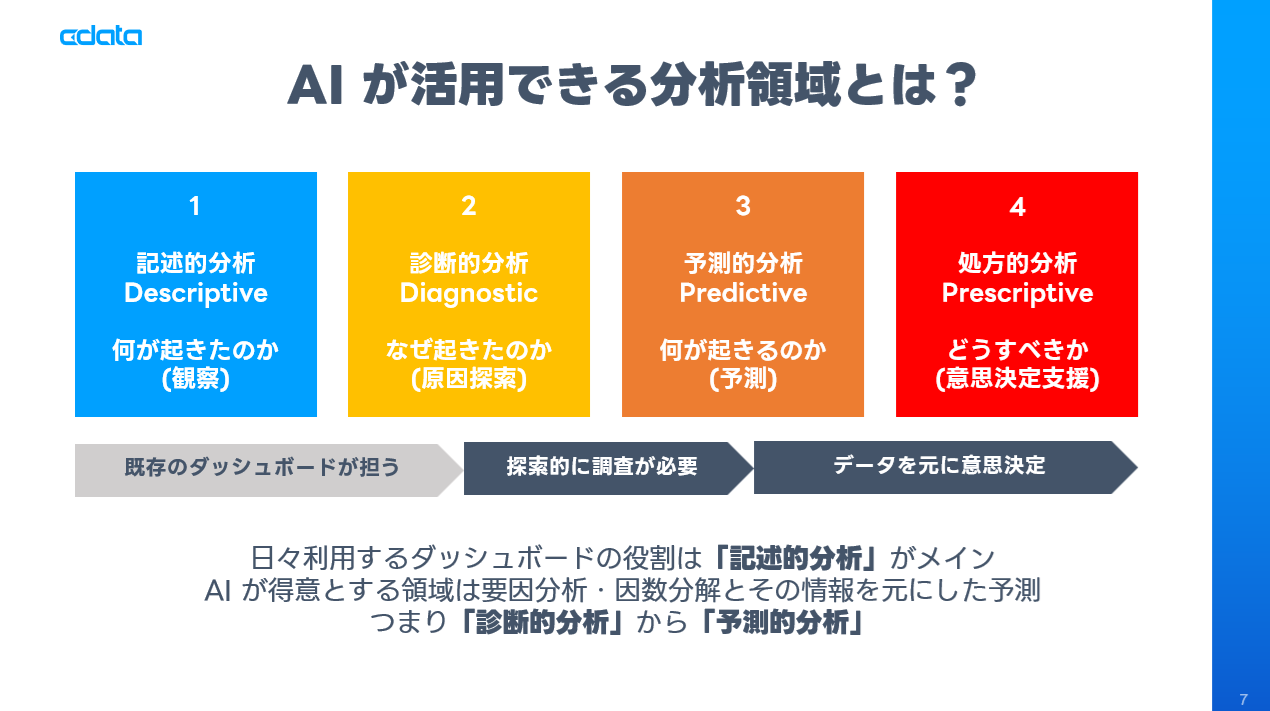 cdata

AI が活用できる分析領域とは？

1
記述的分析
Descriptive
何が起きたのか
(観察)

2
診断的分析
Diagnostic
なぜ起きたのか
(原因探索)

3
予測的分析
Predictive
何が起きるのか
(予測)

4
処方的分析
Prescriptive
どうすべきか
(意思決定支援)

既存のダッシュボードが担う

探索的に調査が必要

データを元に意思決定

日々利用するダッシュボードの役割は「記述的分析」がメイン
AI が得意とする領域は要因分析・因数分解とその情報を元にした予測
つまり「診断的分析」から「予測的分析」

7